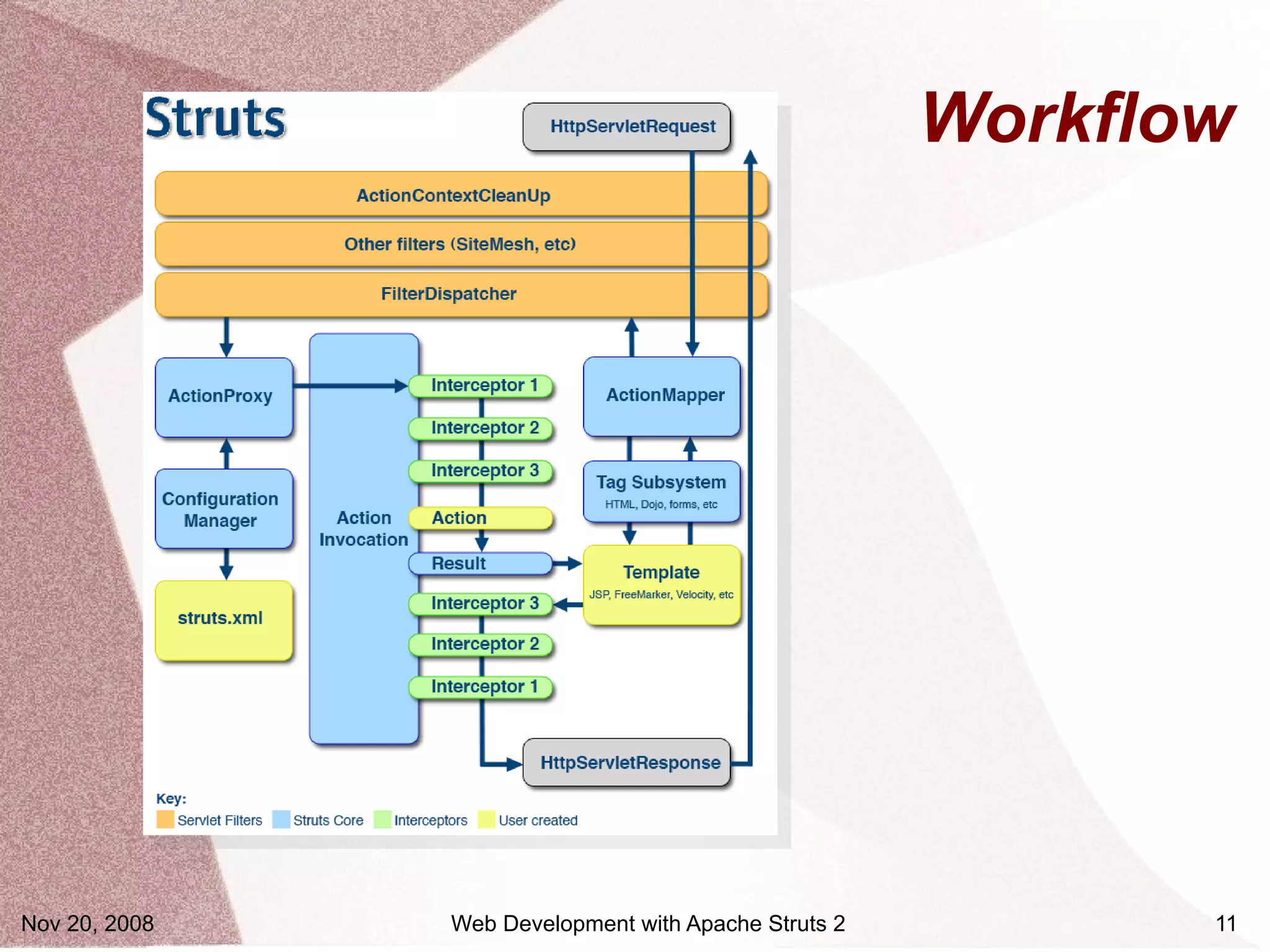 Workflow

Struts

HttpServletRequest

ActionContextCleanUp

Other filters (SiteMesh, etc)

FilterDispatcher

ActionProxy

Configuration Manager

struts.xml

Action Invocation

Interceptor 1

Interceptor 2

Interceptor 3

Action

Result

Interceptor 3

Interceptor 2

Interceptor 1

ActionMapper

Tag Subsystem
HTML, Dojo, forms, etc

Template
JSP, FreeMarker, Velocity, etc

HttpServletResponse

Key:
Servlet Filters Struts Core Interceptors User created

Nov 20, 2008 Web Development with Apache Struts 2 11